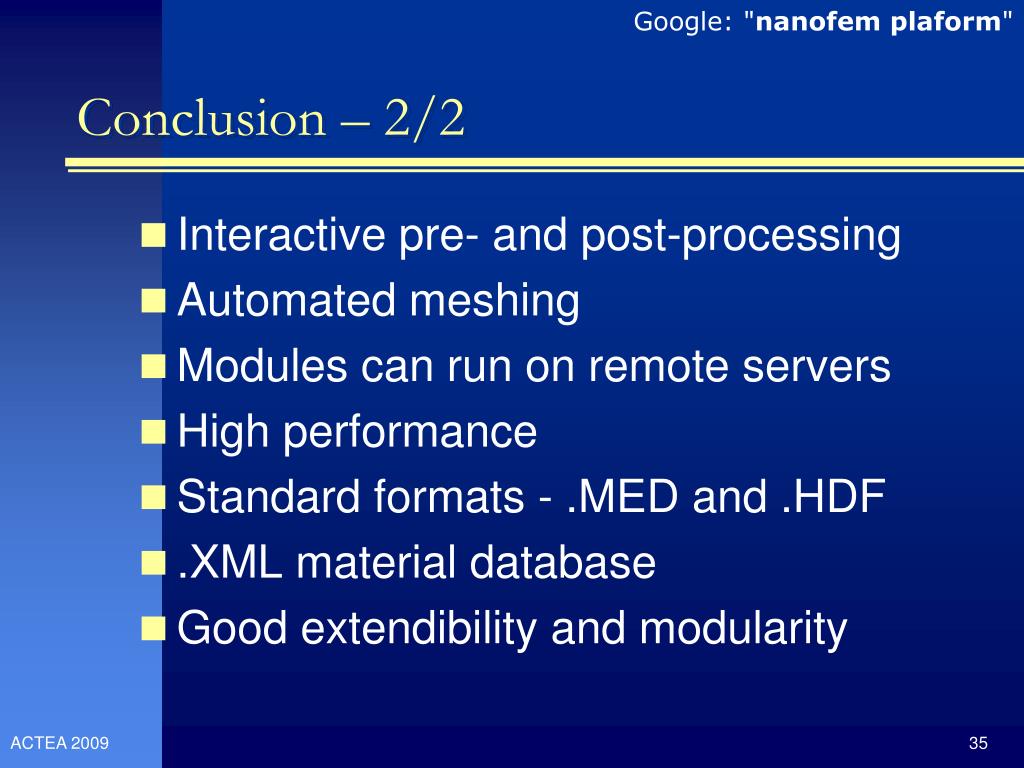 Google: "nanofem plaform"

Conclusion – 2/2

Interactive pre- and post-processing
Automated meshing
Modules can run on remote servers
High performance
Standard formats - .MED and .HDF
.XML material database
Good extendibility and modularity

ACTEA 2009

35